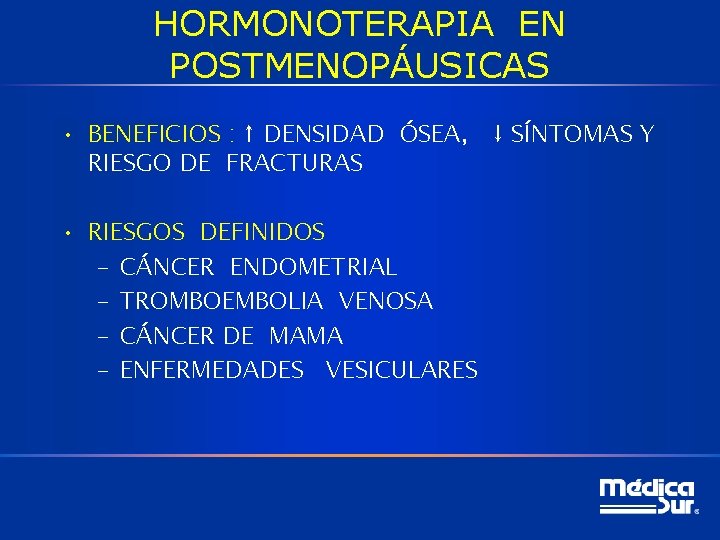 HORMONOTERAPIA EN POSTMENOPÁUSICAS

• BENEFICIOS : ↑ DENSIDAD ÓSEA, ↓ SÍNTOMAS Y RIESGO DE FRACTURAS

• RIESGOS DEFINIDOS
– CÁNCER ENDOMETRIAL
– TROMBOEMBOLIA VENOSA
– CÁNCER DE MAMA
– ENFERMEDADES VESICULARES

Médica Sur